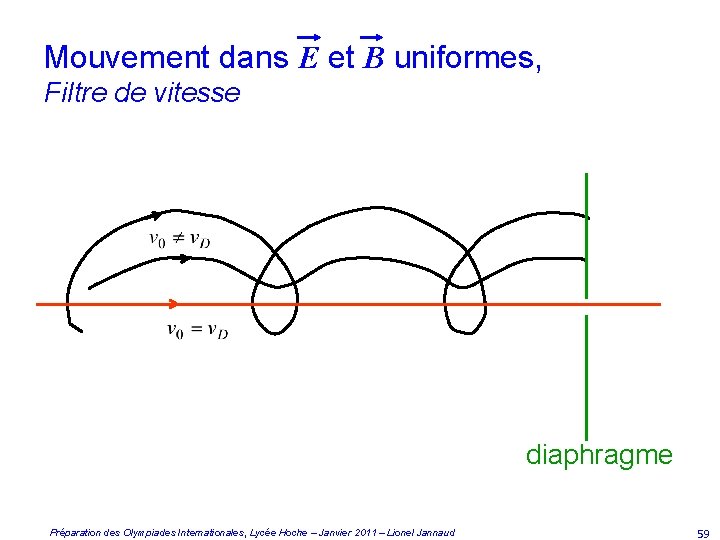 Mouvement dans $\vec{E}$ et $\vec{B}$ uniformes,
Filtre de vitesse

$v_0 \neq v_D$

$v_0 = v_D$

diaphragme

Préparation des Olympiades Internationales, Lycée Hoche – Janvier 2011 – Lionel Jannaud

59